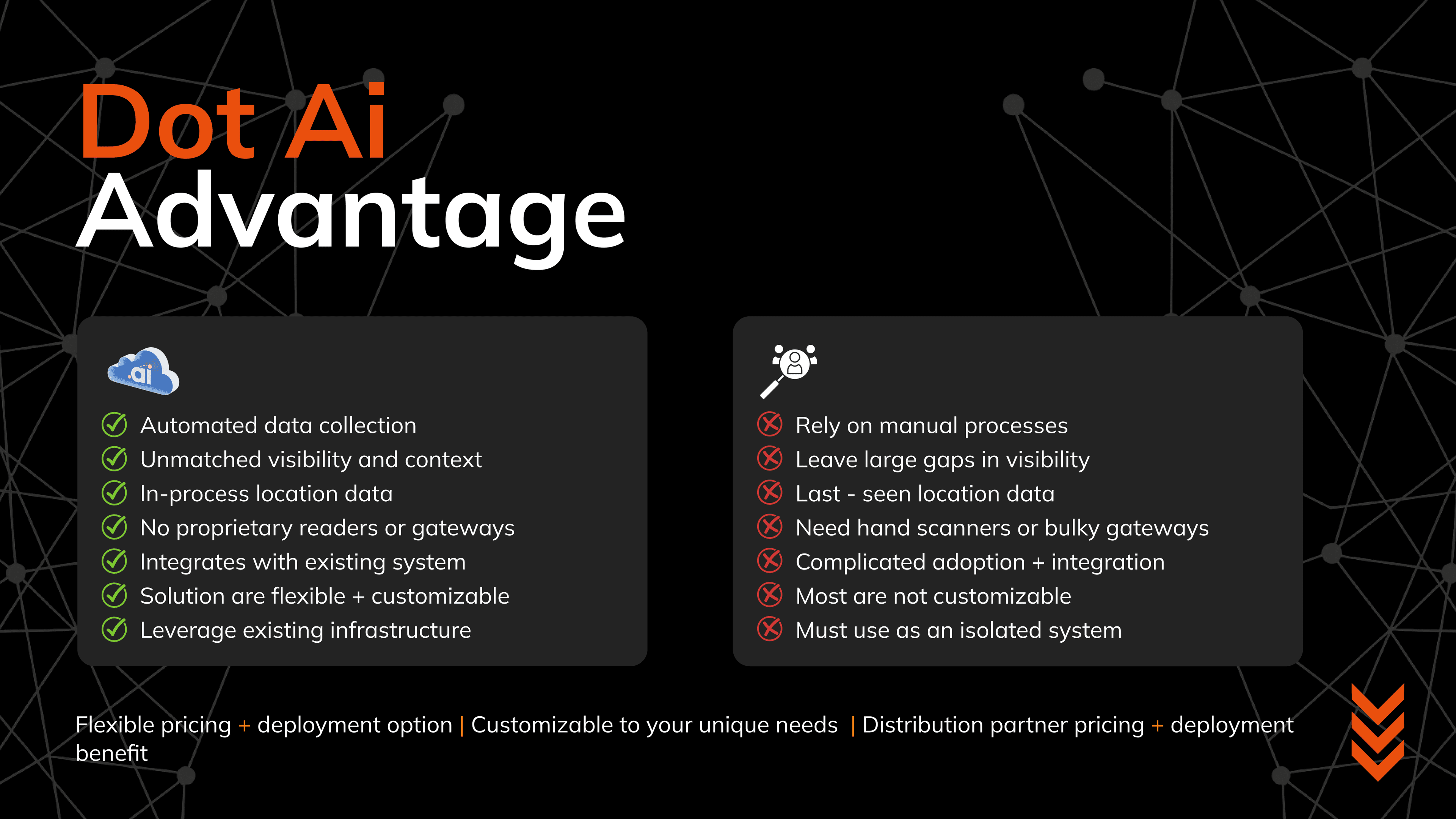 Dot Ai
Advantage

.ai

Automated data collection
Unmatched visibility and context
In-process location data
No proprietary readers or gateways
Integrates with existing system
Solution are flexible + customizable
Leverage existing infrastructure

Rely on manual processes
Leave large gaps in visibility
Last - seen location data
Need hand scanners or bulky gateways
Complicated adoption + integration
Most are not customizable
Must use as an isolated system

Flexible pricing + deployment option | Customizable to your unique needs | Distribution partner pricing + deployment benefit